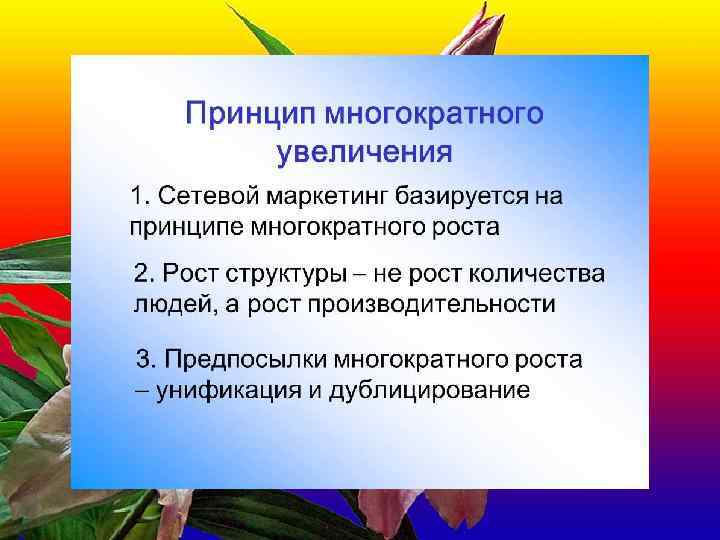 Принцип многократного увеличения

1. Сетевой маркетинг базируется на принципе многократного роста

2. Рост структуры – не рост количества людей, а рост производительности

3. Предпосылки многократного роста – унификация и дублицирование